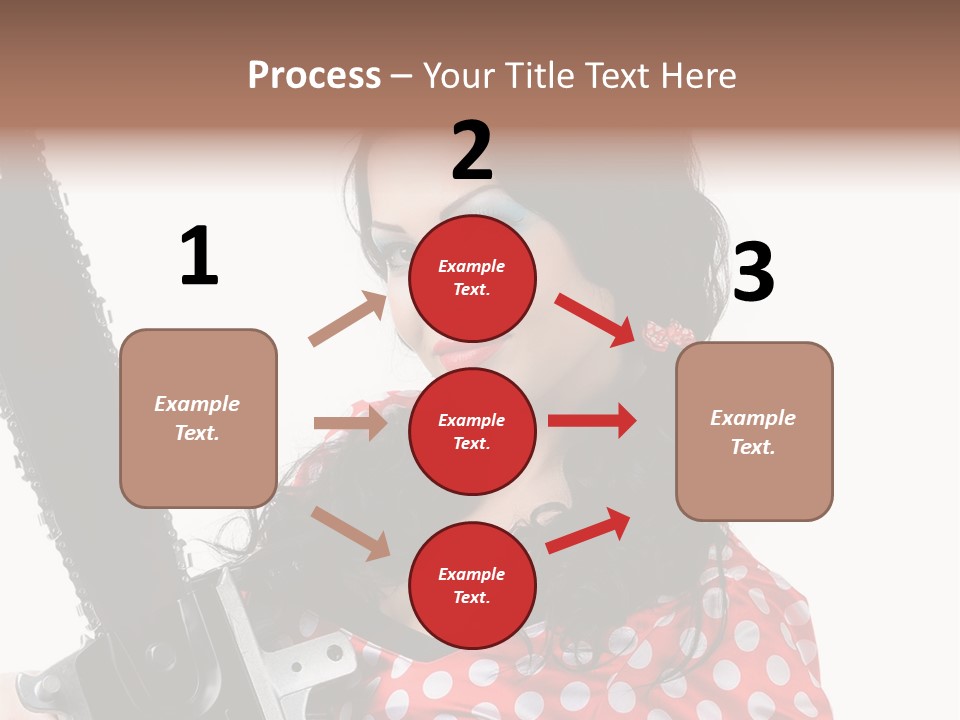 Process – Your Title Text Here

1

Example Text.

2

Example Text.

Example Text.

Example Text.

3

Example Text.